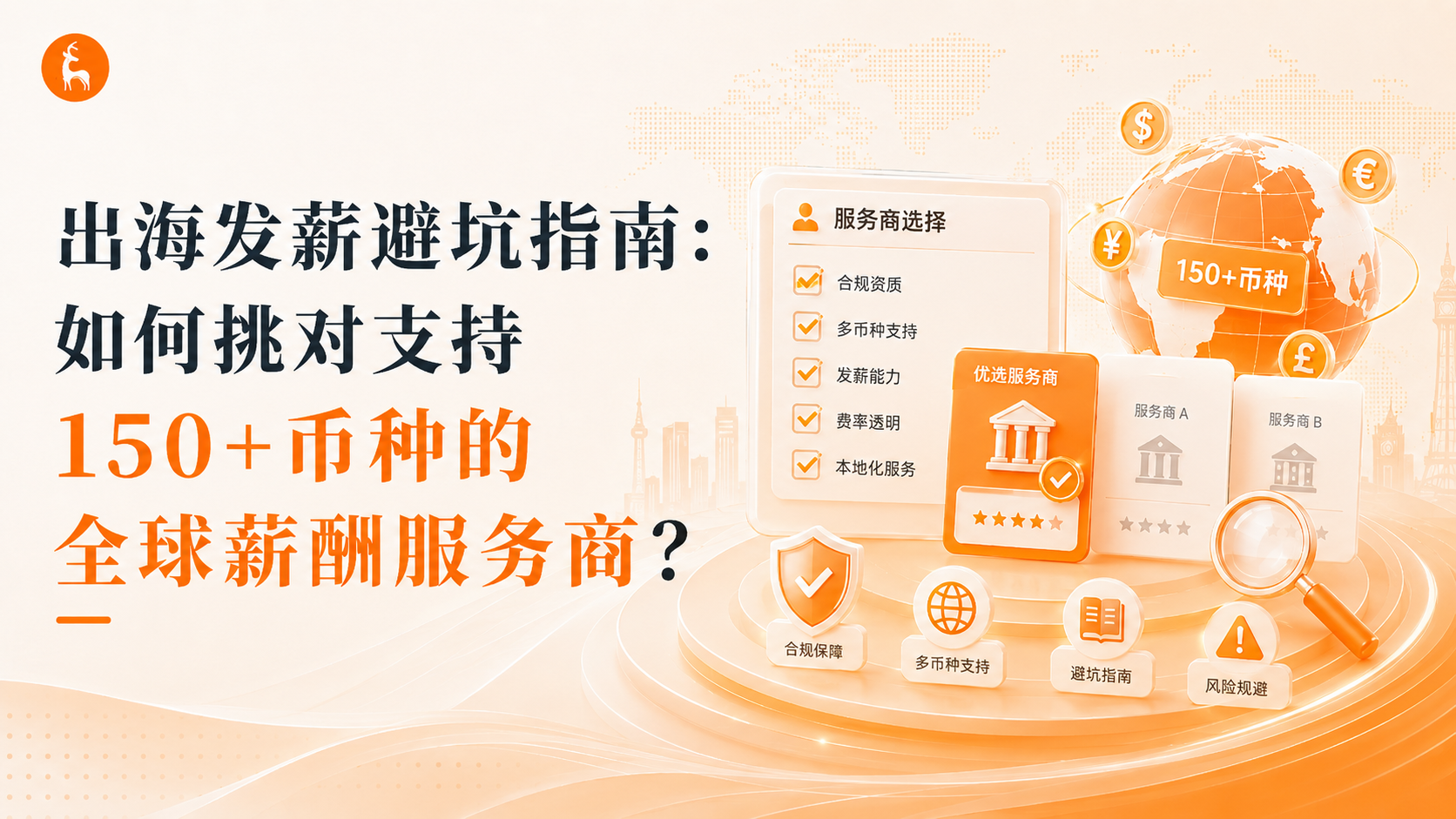 出海发薪避坑指南：
如何挑对支持
150+币种的
全球薪酬服务商？

服务商选择
合规资质
多币种支持
发薪能力
费率透明
本地化服务

$
€
¥
£
150+币种

优选服务商
服务商 A
服务商 B

合规保障
多币种支持
避坑指南
风险规避